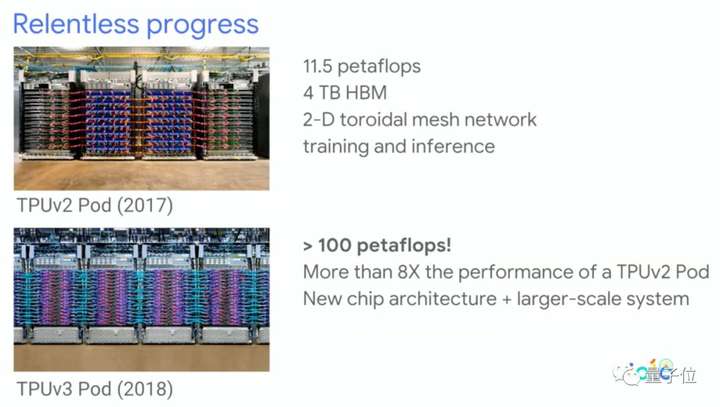 Relentless progress

11.5 petaflops
4 TB HBM
2-D toroidal mesh network
training and inference

TPUv2 Pod (2017)

> 100 petaflops!
More than 8X the performance of a TPUv2 Pod
New chip architecture + larger-scale system

TPUv3 Pod (2018)

量子位